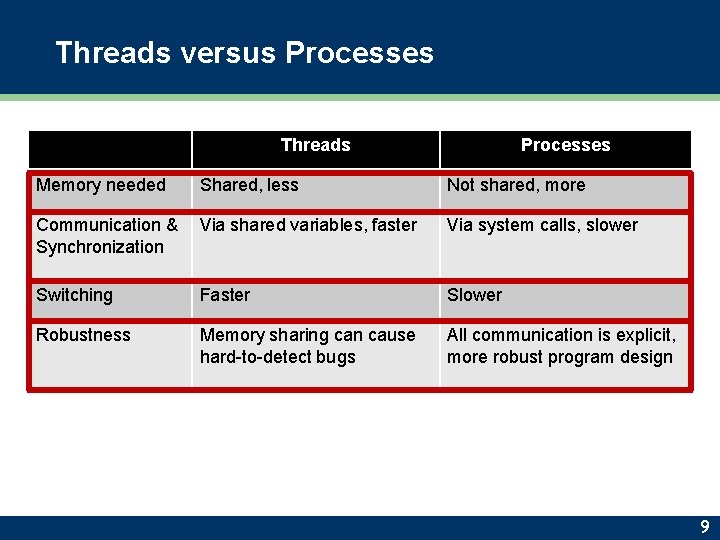 Threads versus Processes

| | Threads | Processes |
|---|---|---|
| Memory needed | Shared, less | Not shared, more |
| Communication & Synchronization | Via shared variables, faster | Via system calls, slower |
| Switching | Faster | Slower |
| Robustness | Memory sharing can cause hard-to-detect bugs | All communication is explicit, more robust program design |

9